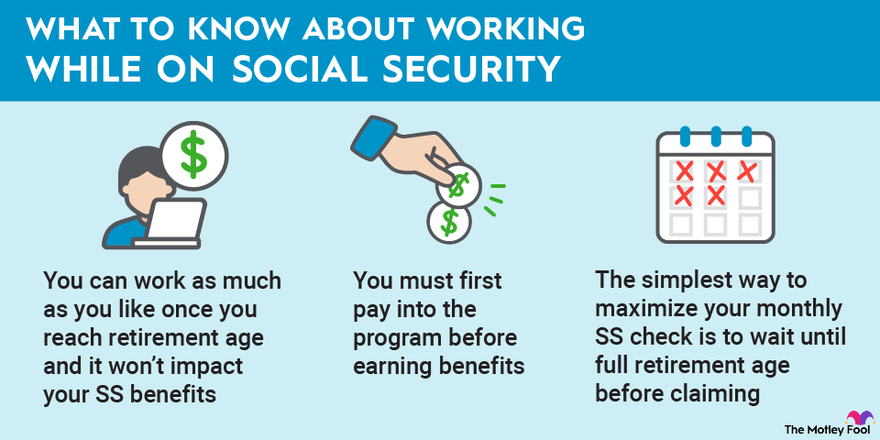 WHAT TO KNOW ABOUT WORKING WHILE ON SOCIAL SECURITY

$

You can work as much as you like once you reach retirement age and it won't impact your SS benefits

$

$

You must first pay into the program before earning benefits

The simplest way to maximize your monthly SS check is to wait until full retirement age before claiming

The Motley Fool